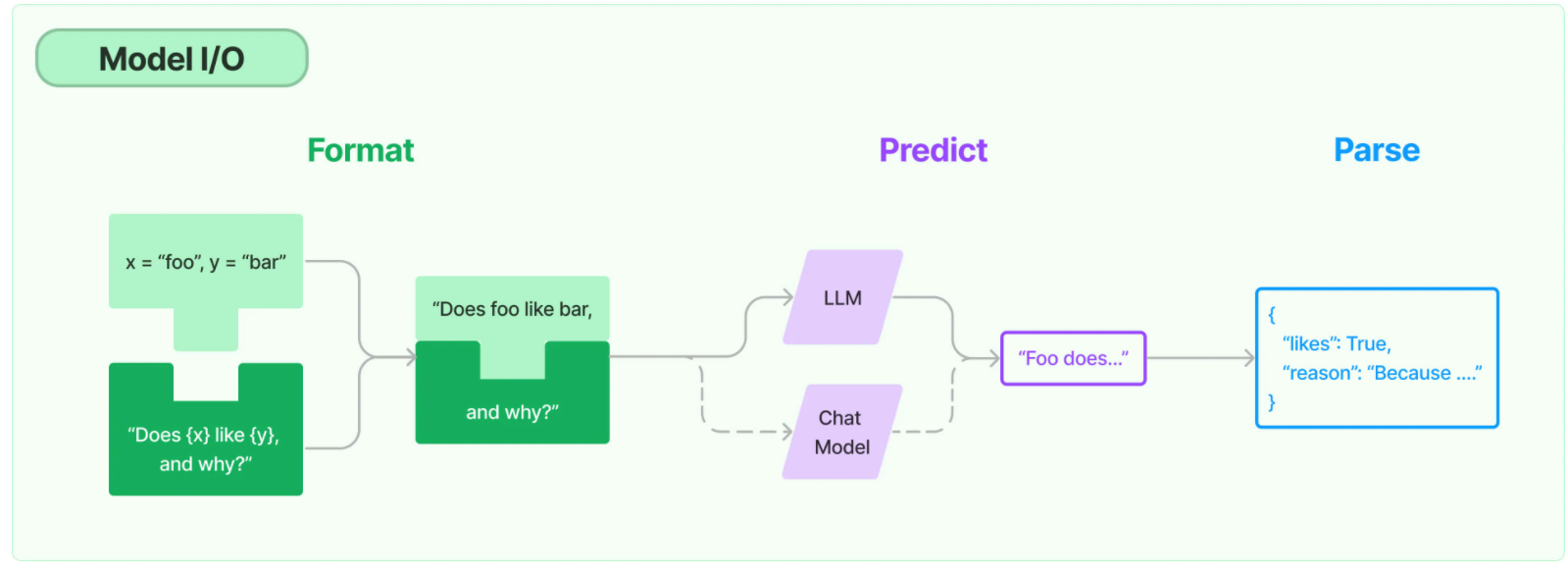 Model I/O

Format

Predict

Parse

x = “foo”, y = “bar”

“Does {x} like {y}, and why?”

“Does foo like bar,

and why?”

LLM

Chat Model

“Foo does...”

{
“likes”: True,
“reason”: “Because ....”
}